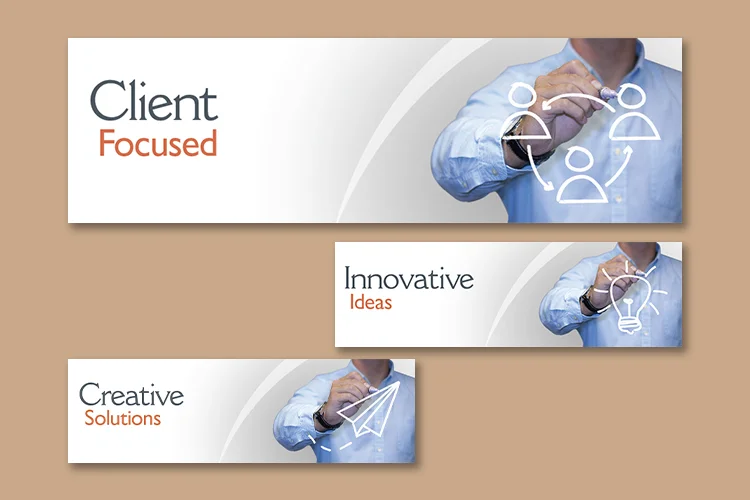 Client
Focused

Innovative
Ideas

Creative
Solutions